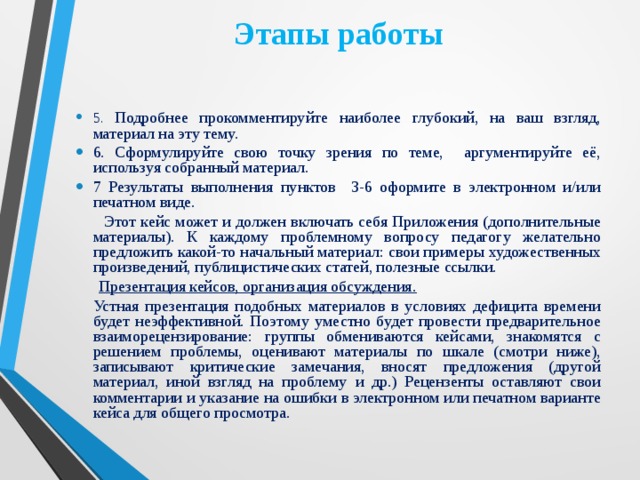 Этапы работы

• 5. Подробнее прокомментируйте наиболее глубокий, на ваш взгляд, материал на эту тему.
• 6. Сформулируйте свою точку зрения по теме, аргументируйте её, используя собранный материал.
• 7 Результаты выполнения пунктов 3-6 оформите в электронном и/или печатном виде.

Этот кейс может и должен включать себя Приложения (дополнительные материалы). К каждому проблемному вопросу педагогу желательно предложить какой-то начальный материал: свои примеры художественных произведений, публицистических статей, полезные ссылки.

Презентация кейсов, организация обсуждения.

Устная презентация подобных материалов в условиях дефицита времени будет неэффективной. Поэтому уместно будет провести предварительное взаиморецензирование: группы обмениваются кейсами, знакомятся с решением проблемы, оценивают материалы по шкале (смотри ниже), записывают критические замечания, вносят предложения (другой материал, иной взгляд на проблему и др.) Рецензенты оставляют свои комментарии и указание на ошибки в электронном или печатном варианте кейса для общего просмотра.